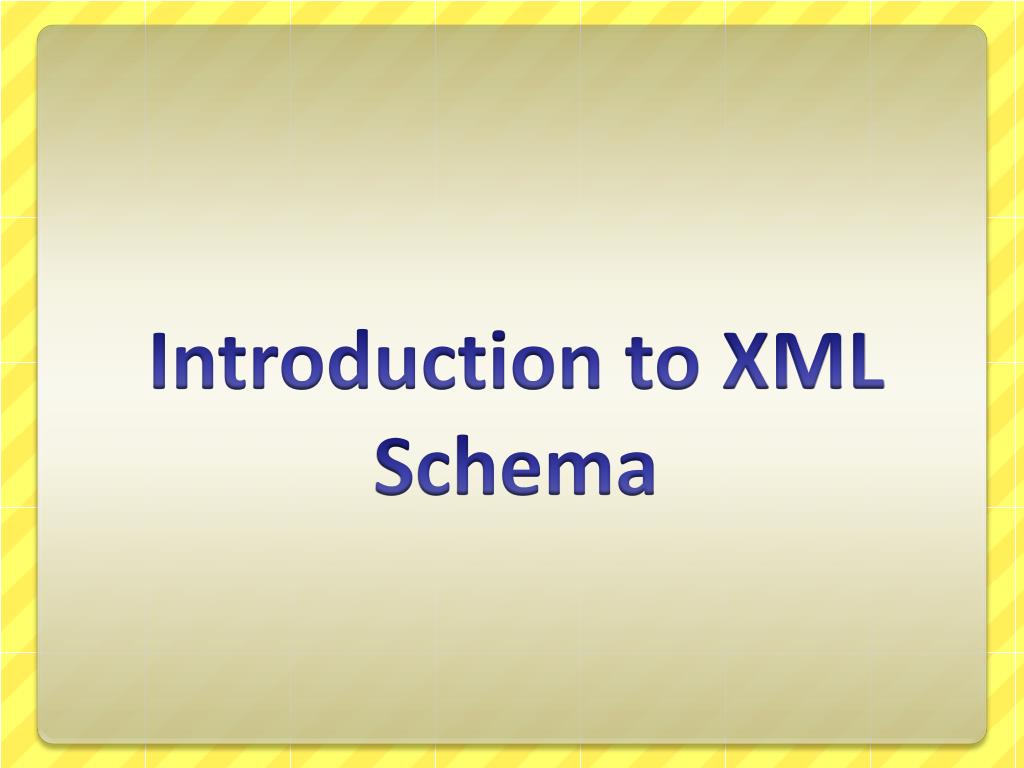 Introduction to XML Schema